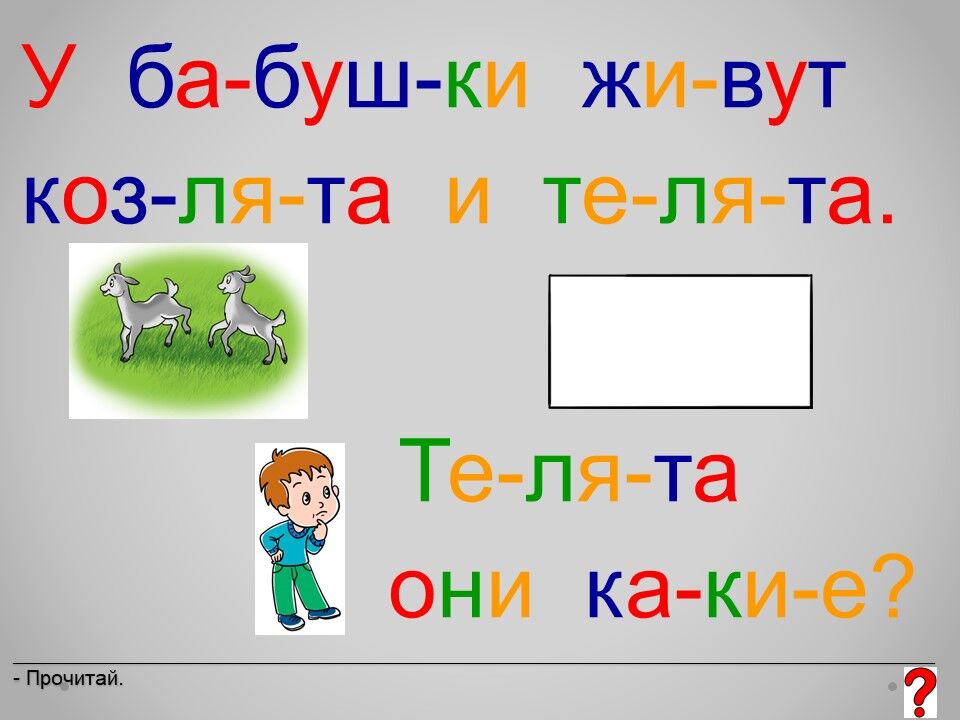 У ба-буш-ки жи-вут коз-ля-та и те-ля-та.

Те-ля-та
они ка-ки-е?

- Прочитай.

?